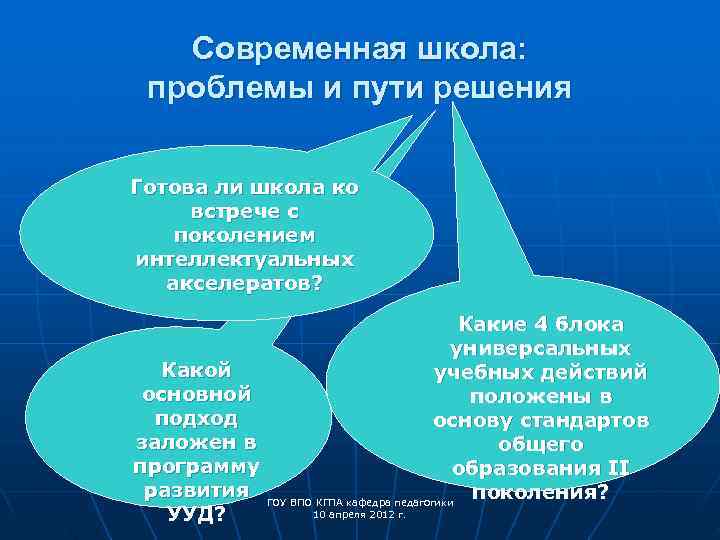 Современная школа: проблемы и пути решения

Готова ли школа ко встрече с поколением интеллектуальных акселератов?

Какой основной подход заложен в программу развития УУД?

Какие 4 блока универсальных учебных действий положены в основу стандартов общего образования II поколения?

ГОУ ВПО КГПА кафедра педагогики
10 апреля 2012 г.